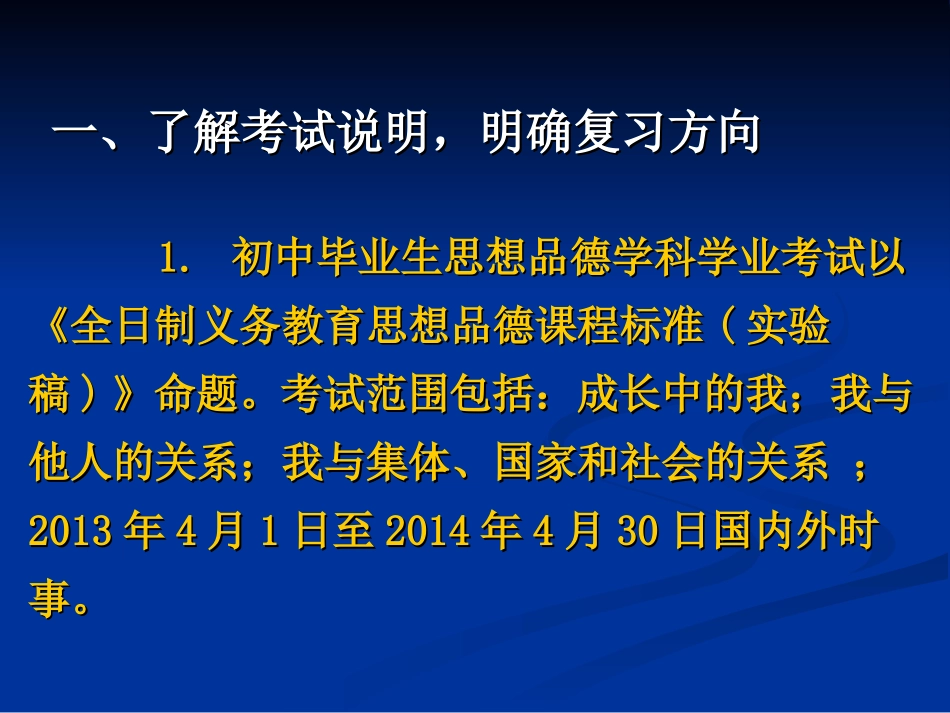 一、了解考试说明，明确复习方向

1. 初中毕业生思想品德学科学业考试以《全日制义务教育思想品德课程标准（实验稿）》命题。考试范围包括：成长中的我；我与他人的关系；我与集体、国家和社会的关系 ；2013 年 4 月 1 日至 2014 年 4 月 30 日国内外时事。